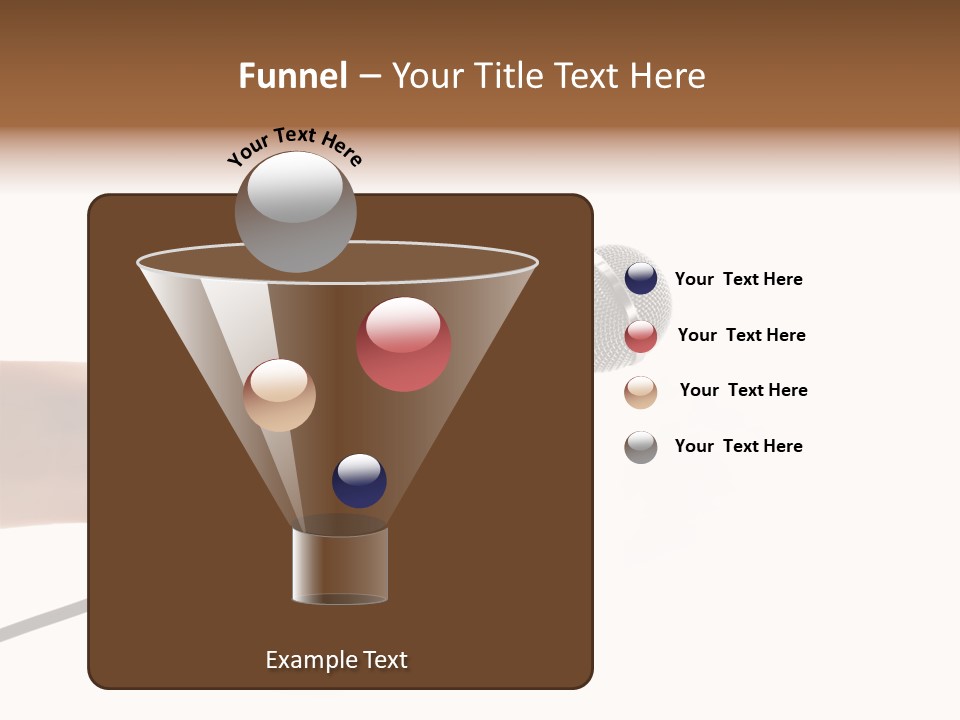 Funnel – Your Title Text Here

Your Text Here

Your Text Here

Your Text Here

Your Text Here

Your Text Here

Example Text